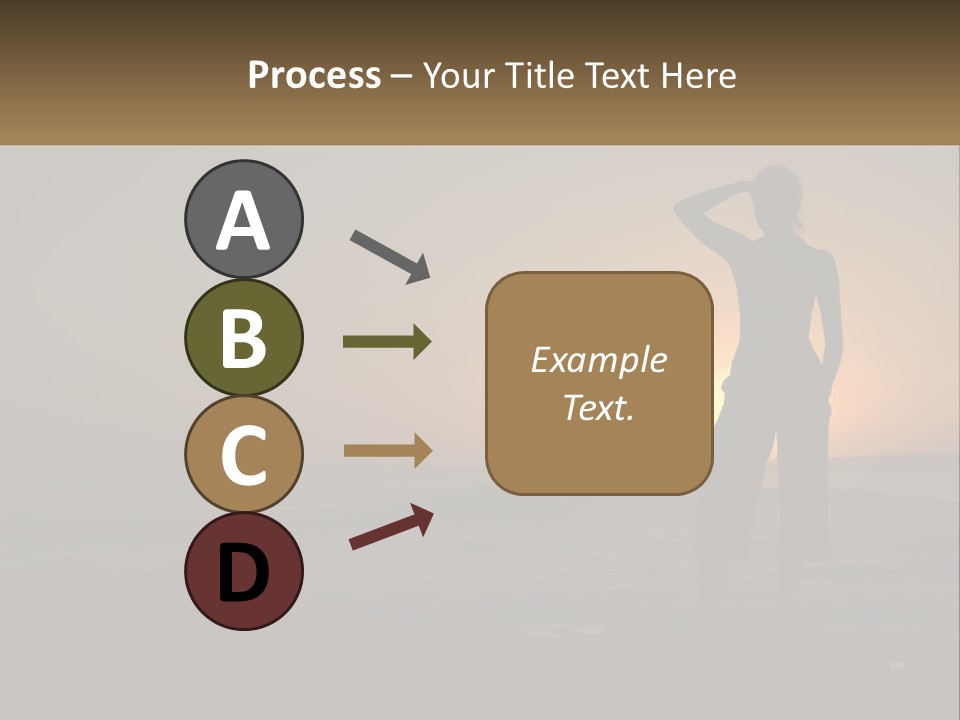 Process – Your Title Text Here

A

B

C

D

Example Text.